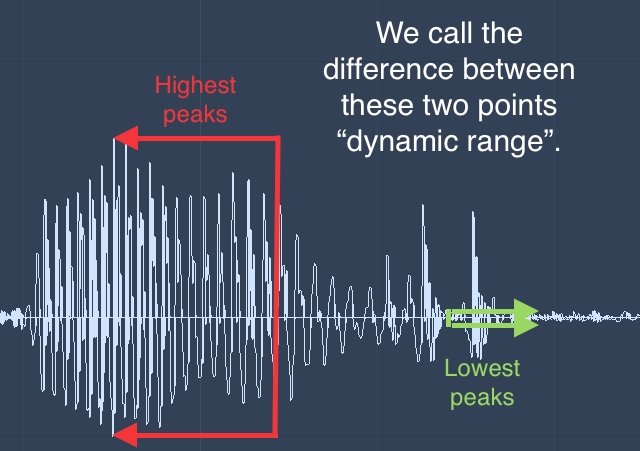 We call the difference between these two points “dynamic range”.

Highest peaks

Lowest peaks